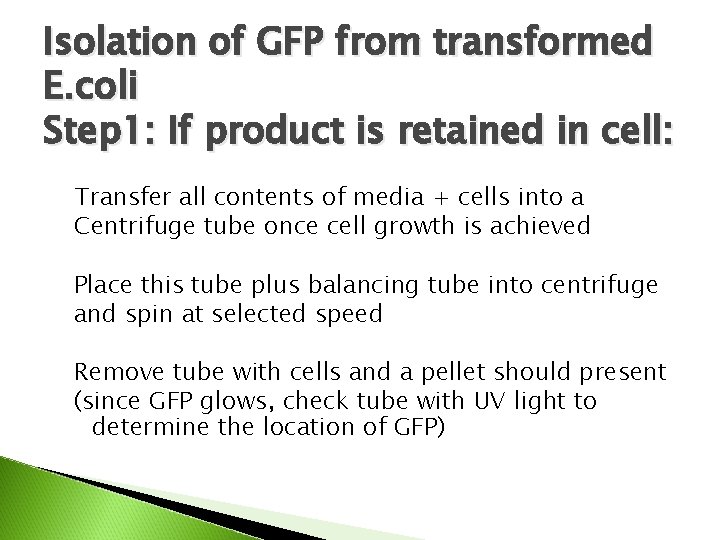 Isolation of GFP from transformed E.coli
Step1: If product is retained in cell:

Transfer all contents of media + cells into a Centrifuge tube once cell growth is achieved

Place this tube plus balancing tube into centrifuge and spin at selected speed

Remove tube with cells and a pellet should present (since GFP glows, check tube with UV light to determine the location of GFP)